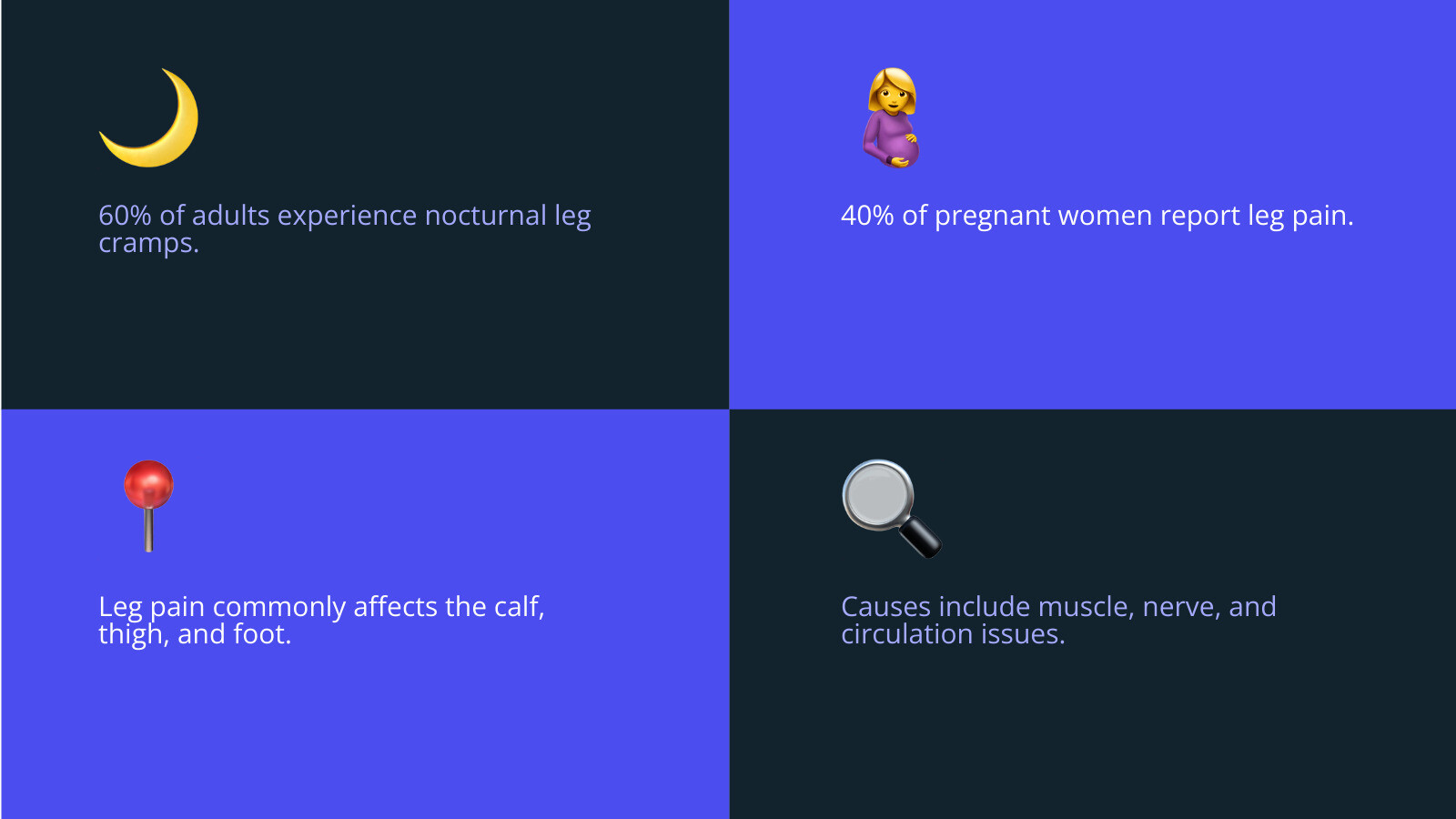 60% of adults experience nocturnal leg cramps.

40% of pregnant women report leg pain.

Leg pain commonly affects the calf, thigh, and foot.

Causes include muscle, nerve, and circulation issues.